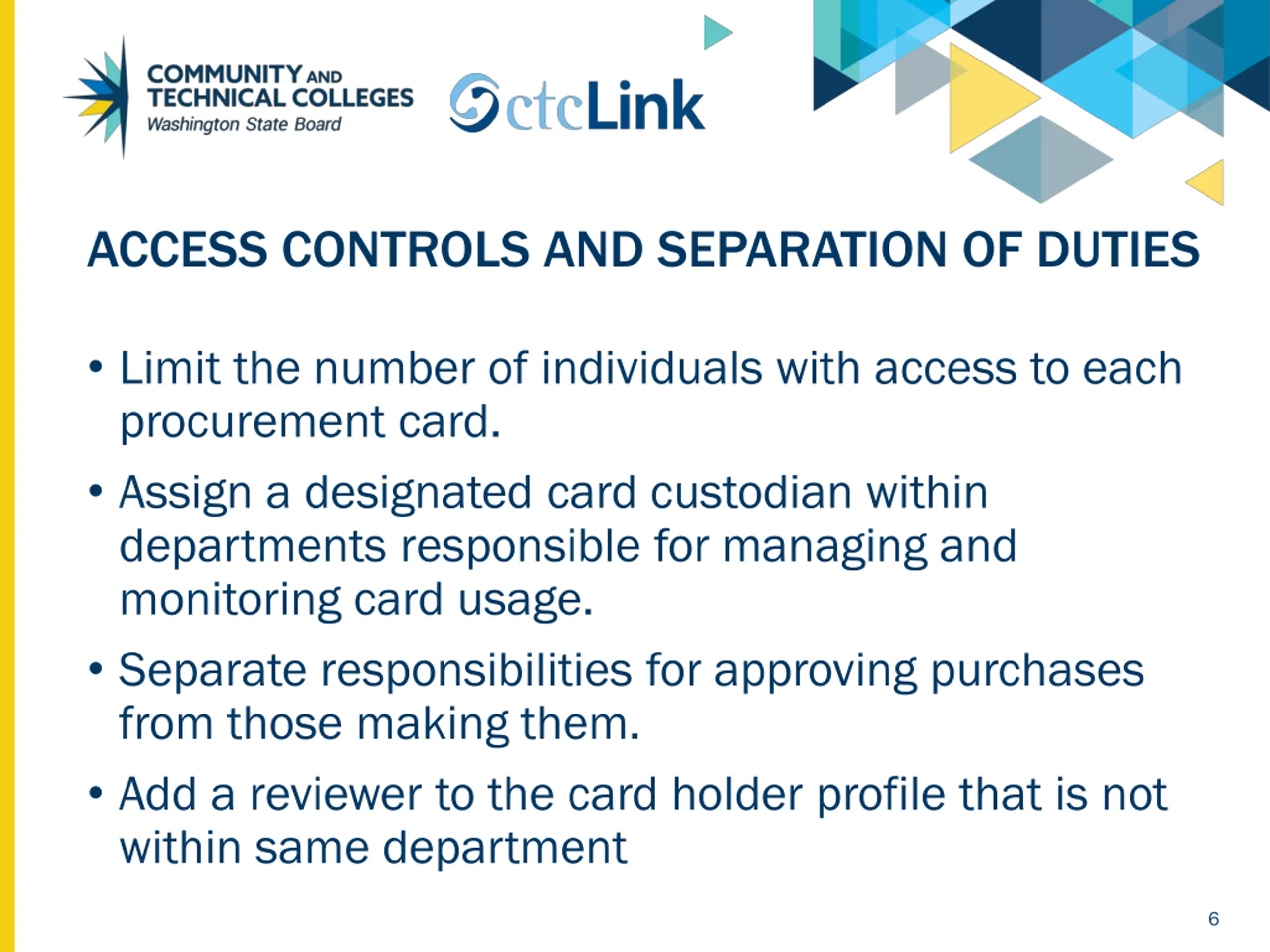 COMMUNITY AND TECHNICAL COLLEGES
Washington State Board

ctcLink

ACCESS CONTROLS AND SEPARATION OF DUTIES

• Limit the number of individuals with access to each procurement card.

• Assign a designated card custodian within departments responsible for managing and monitoring card usage.

• Separate responsibilities for approving purchases from those making them.

• Add a reviewer to the card holder profile that is not within same department

6